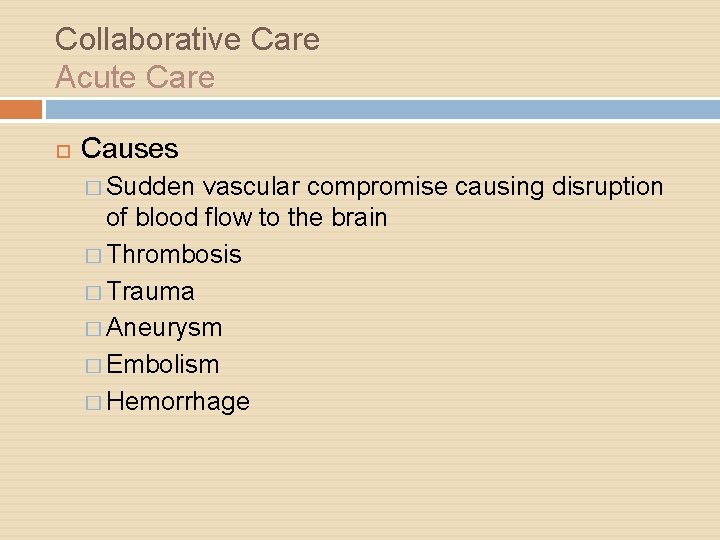 Collaborative Care
Acute Care

Causes
Sudden vascular compromise causing disruption of blood flow to the brain
Thrombosis
Trauma
Aneurysm
Embolism
Hemorrhage